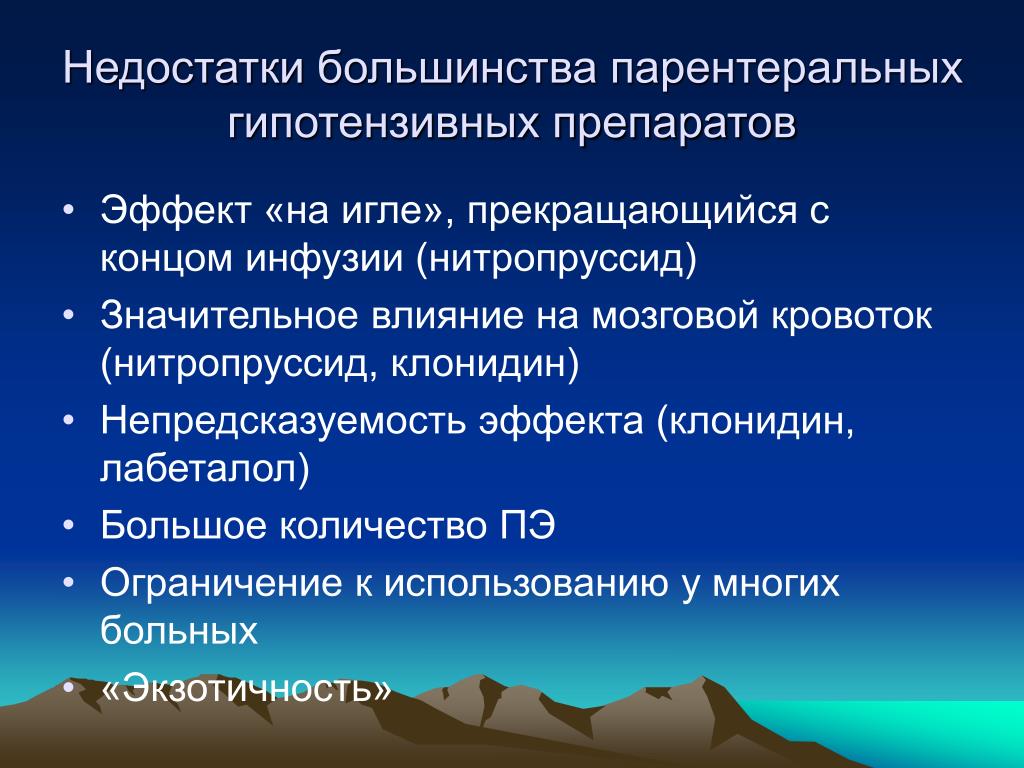 Недостатки большинства парентеральных гипотензивных препаратов

• Эффект «на игле», прекращающийся с концом инфузии (нитропруссид)
• Значительное влияние на мозговой кровоток (нитропруссид, клонидин)
• Непредсказуемость эффекта (клонидин, лабеталол)
• Большое количество ПЭ
• Ограничение к использованию у многих больных
• «Экзотичность»